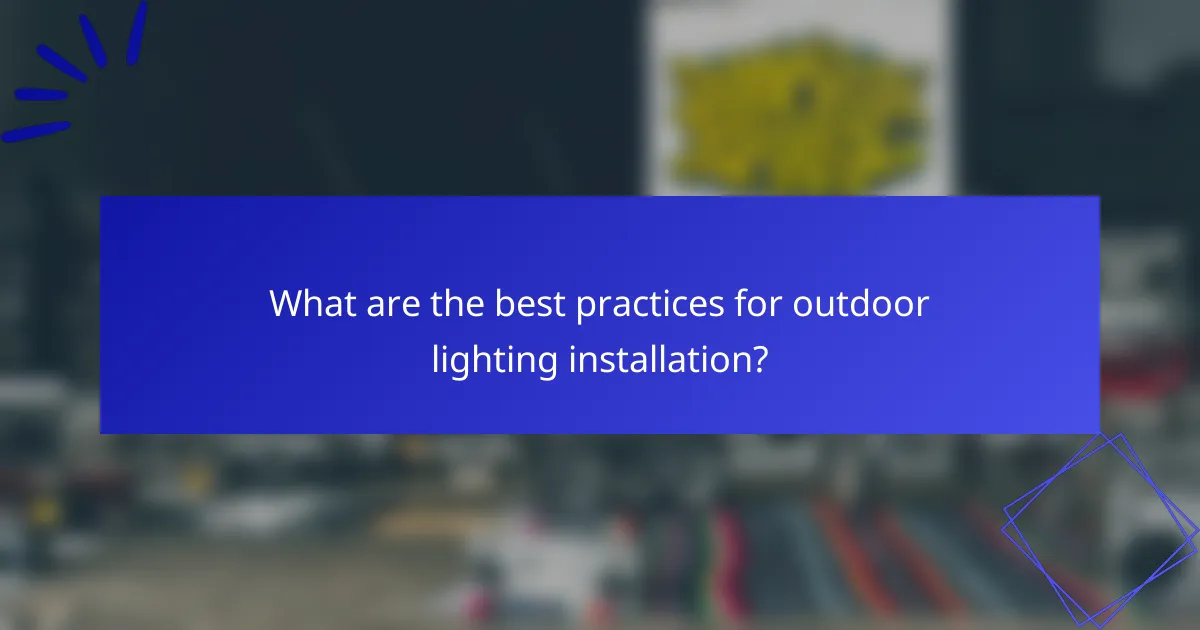 What are the best practices for outdoor lighting installation?